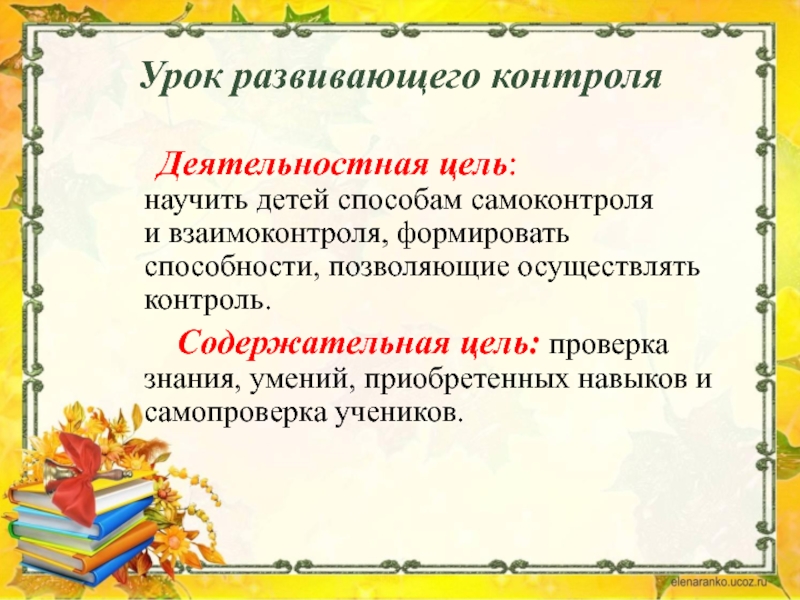 Урок развивающего контроля

Деятельностная цель: научить детей способам самоконтроля и взаимоконтроля, формировать способности, позволяющие осуществлять контроль.

Содержательная цель: проверка знания, умений, приобретенных навыков и самопроверка учеников.

elenaranko.ucoz.ru